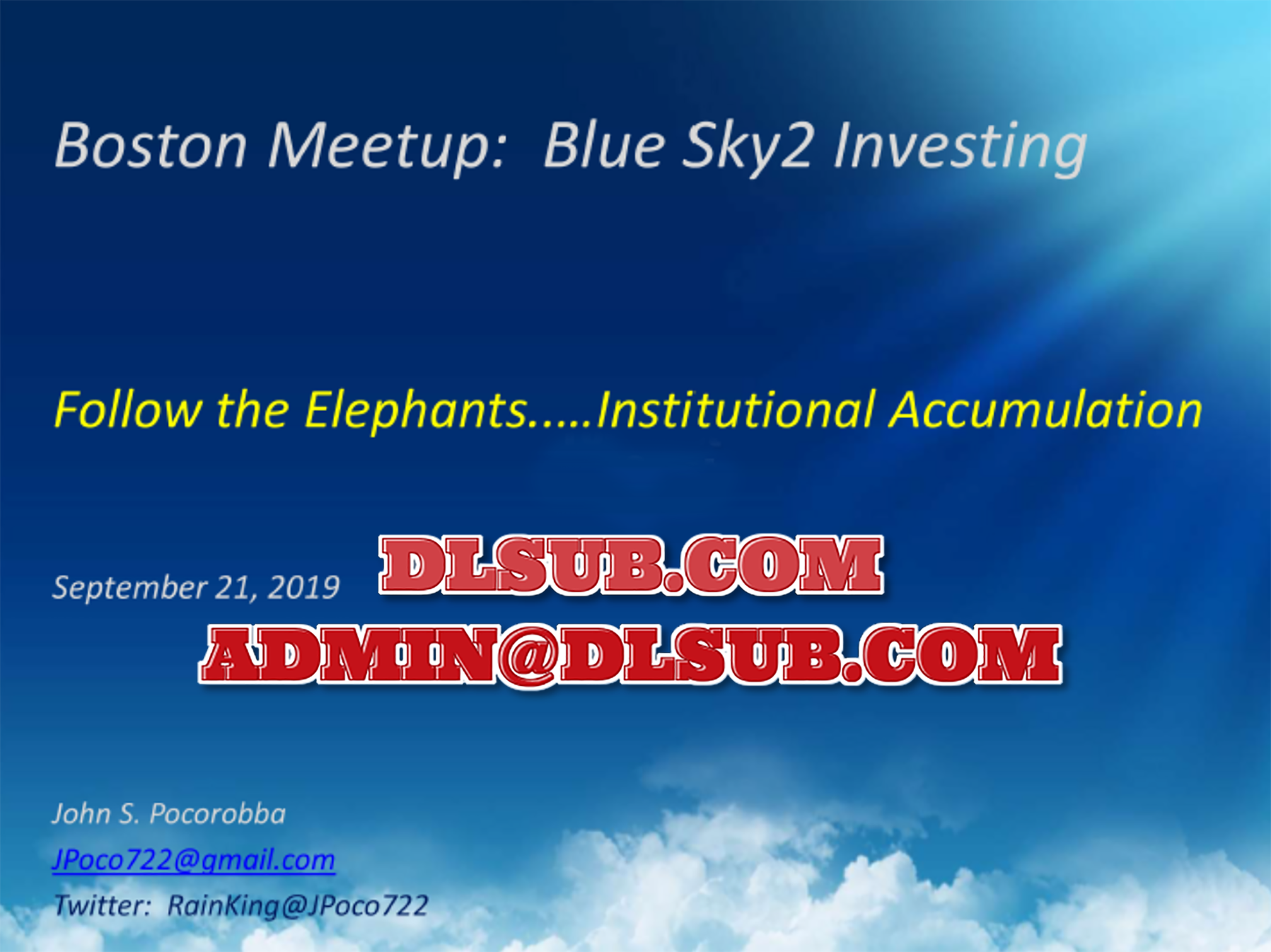 Boston Meetup: Blue Sky2 Investing

Follow the Elephants.....Institutional Accumulation

September 21, 2019

DLSUB.COM
ADMIN@DLSUB.COM

John S. Pocorobba
JPoco722@gmail.com
Twitter: RainKing@JPoco722